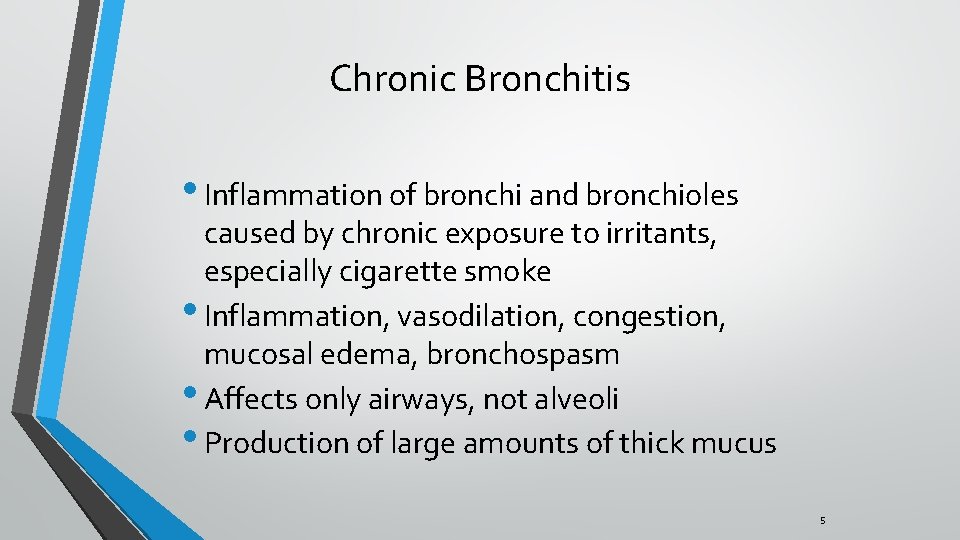 Chronic Bronchitis

• Inflammation of bronchi and bronchioles caused by chronic exposure to irritants, especially cigarette smoke
• Inflammation, vasodilation, congestion, mucosal edema, bronchospasm
• Affects only airways, not alveoli
• Production of large amounts of thick mucus

5